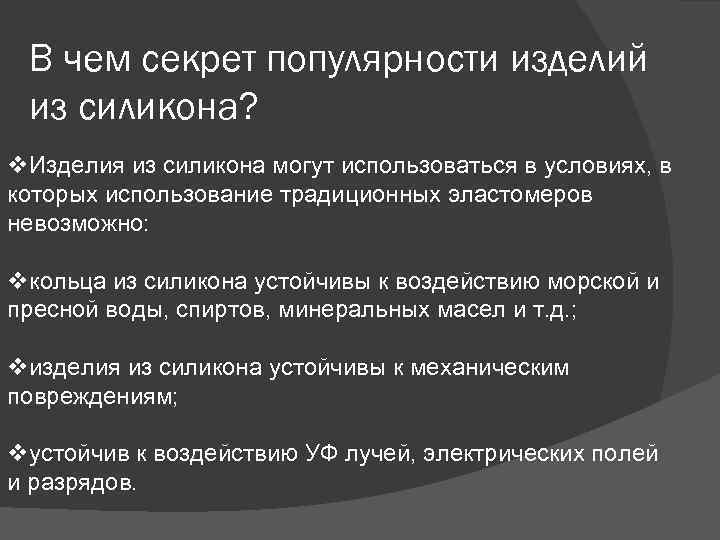 В чем секрет популярности изделий из силикона?

❖Изделия из силикона могут использоваться в условиях, в которых использование традиционных эластомеров невозможно:

❖кольца из силикона устойчивы к воздействию морской и пресной воды, спиртов, минеральных масел и т.д.;

❖изделия из силикона устойчивы к механическим повреждениям;

❖устойчив к воздействию УФ лучей, электрических полей и разрядов.